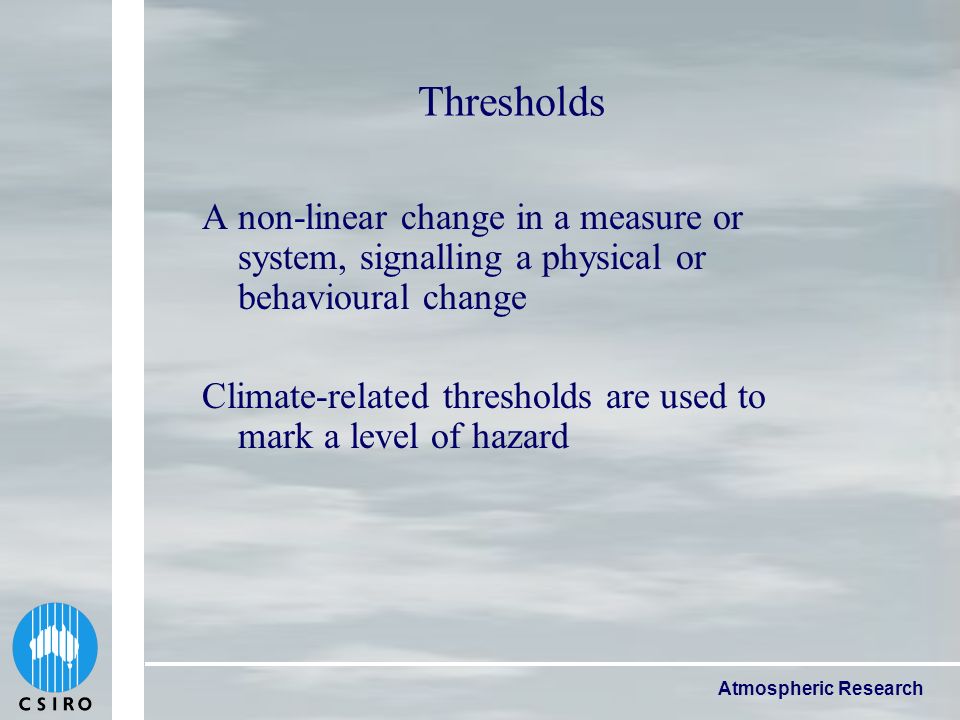 Thresholds

A non-linear change in a measure or system, signalling a physical or behavioural change

Climate-related thresholds are used to mark a level of hazard

CSIRO

Atmospheric Research